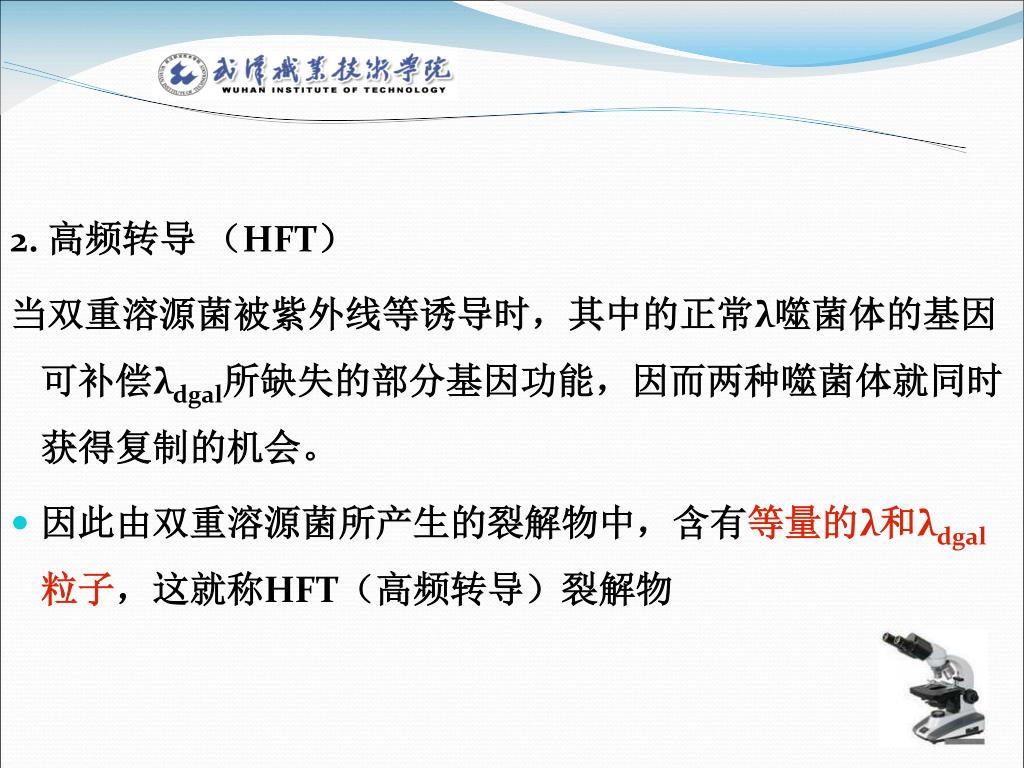 武汉工程大学
WUHAN INSTITUTE OF TECHNOLOGY

2. 高频转导 （HFT）

当双重溶源菌被紫外线等诱导时，其中的正常λ噬菌体的基因可补偿$λ_{dgal}$所缺失的部分基因功能，因而两种噬菌体就同时获得复制的机会。

因此由双重溶源菌所产生的裂解物中，含有等量的λ和$λ_{dgal}$粒子，这就称HFT（高频转导）裂解物